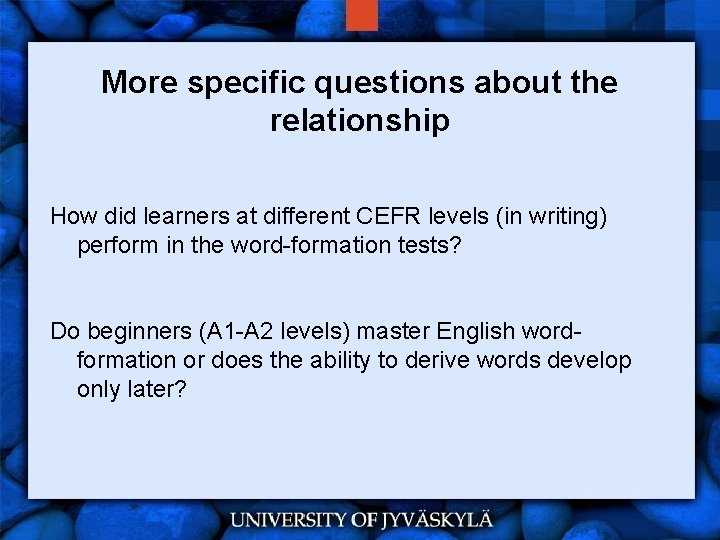 More specific questions about the relationship

How did learners at different CEFR levels (in writing) perform in the word-formation tests?

Do beginners (A1-A2 levels) master English word-formation or does the ability to derive words develop only later?

UNIVERSITY OF JYVÄSKYLÄ